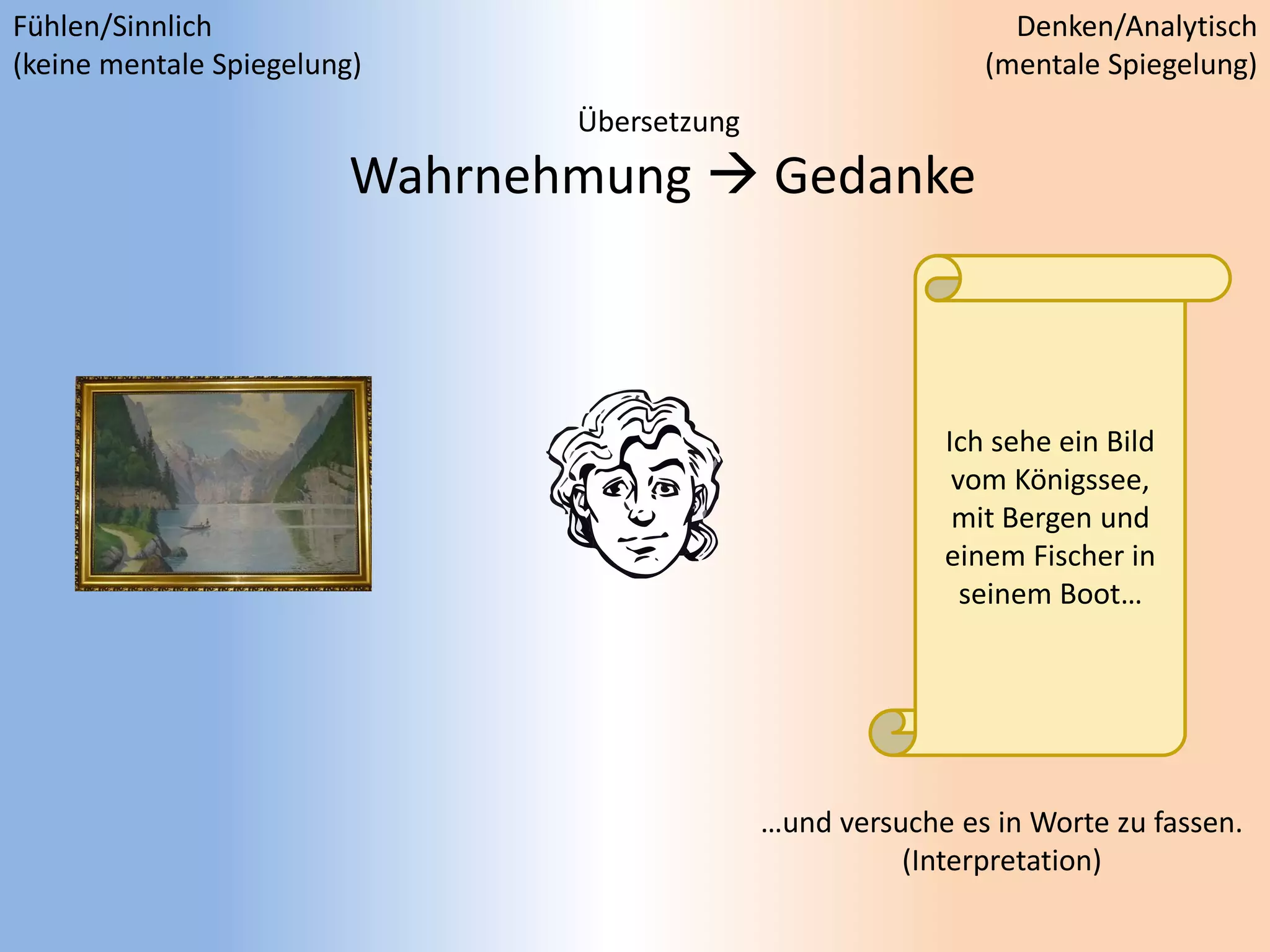 Fühlen/Sinnlich
(keine mentale Spiegelung)

Denken/Analytisch
(mentale Spiegelung)

Übersetzung

Wahrnehmung → Gedanke

Ich sehe ein Bild vom Königssee, mit Bergen und einem Fischer in seinem Boot…

…und versuche es in Worte zu fassen.
(Interpretation)